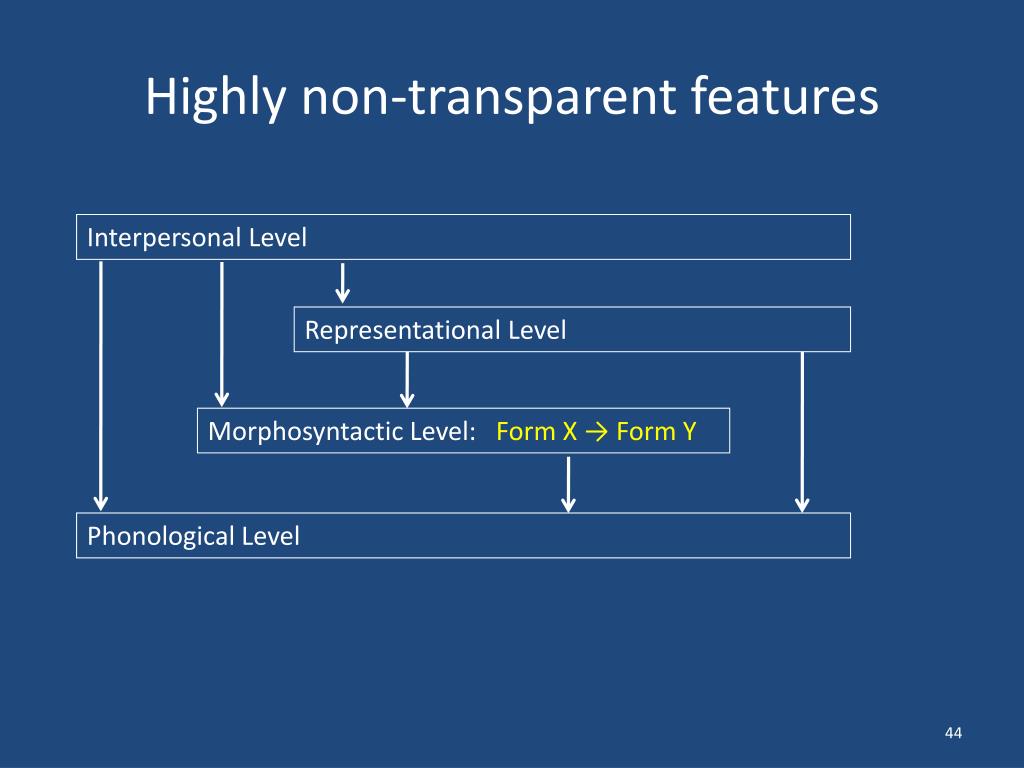 Highly non-transparent features

Interpersonal Level

Representational Level

Morphosyntactic Level: Form X → Form Y

Phonological Level

44